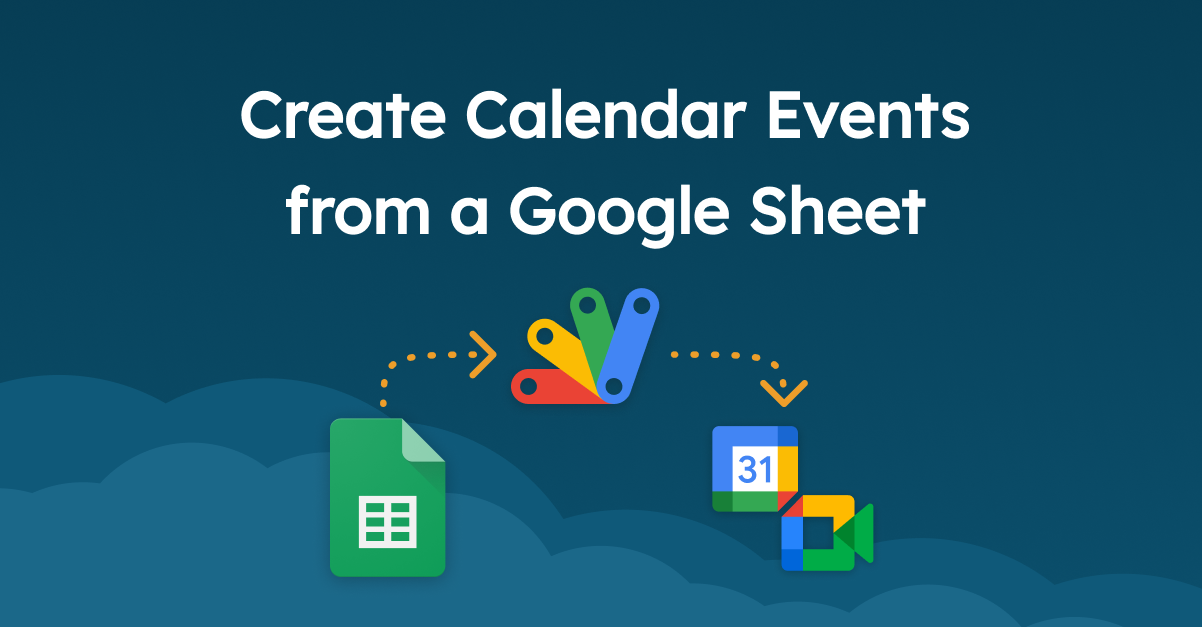 Create Calendar Events from a Google Sheet

31